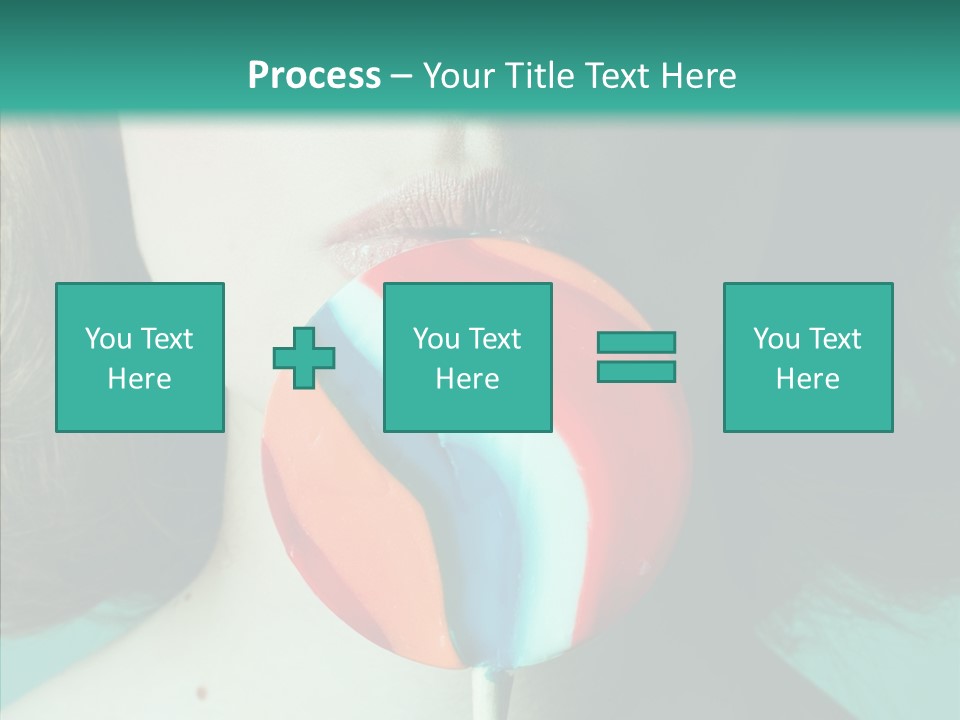 Process – Your Title Text Here

You Text Here

You Text Here

You Text Here